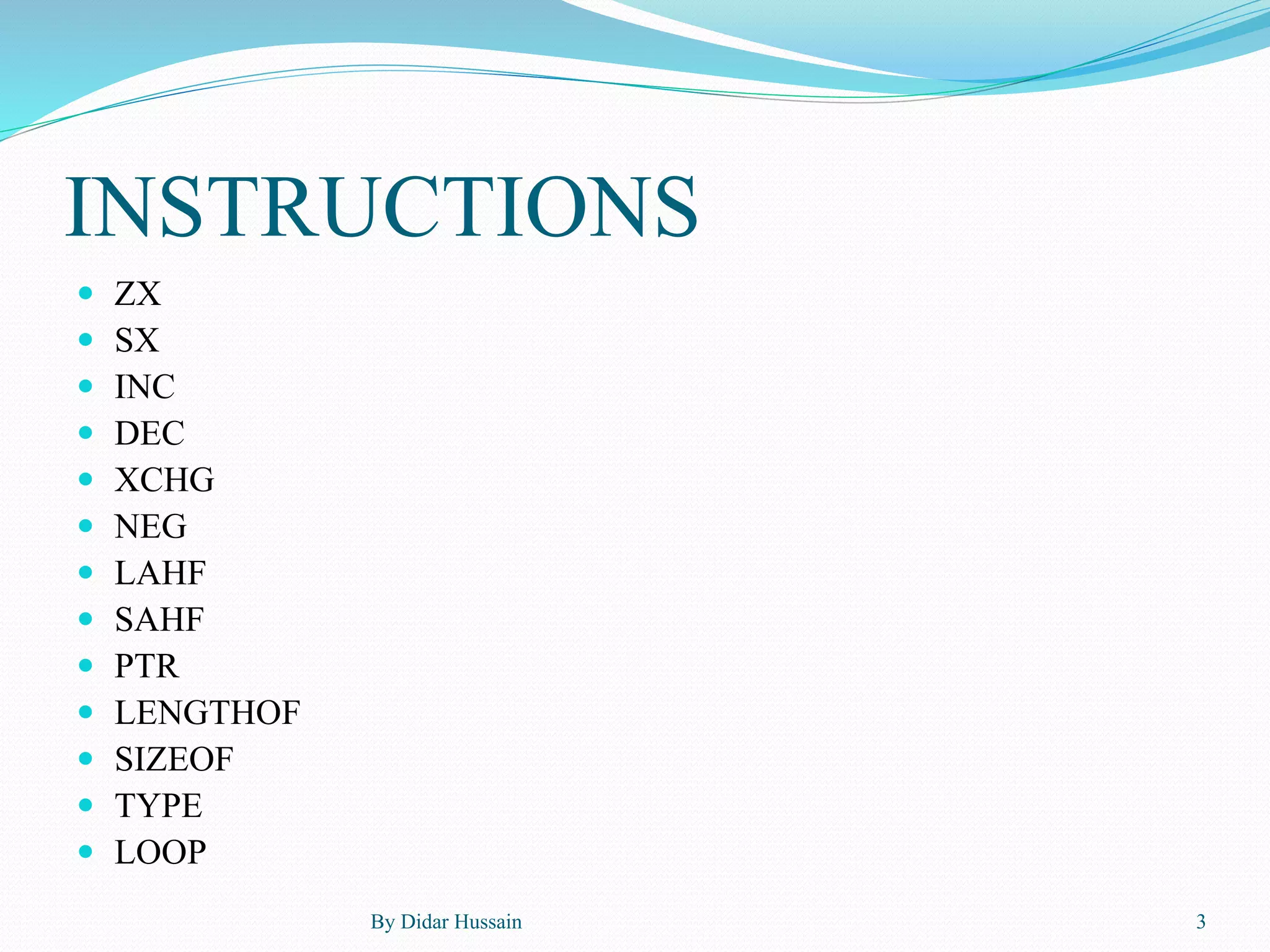 INSTRUCTIONS

- ZX
- SX
- INC
- DEC
- XCHG
- NEG
- LAHF
- SAHF
- PTR
- LENGTHOF
- SIZEOF
- TYPE
- LOOP

By Didar Hussain

3